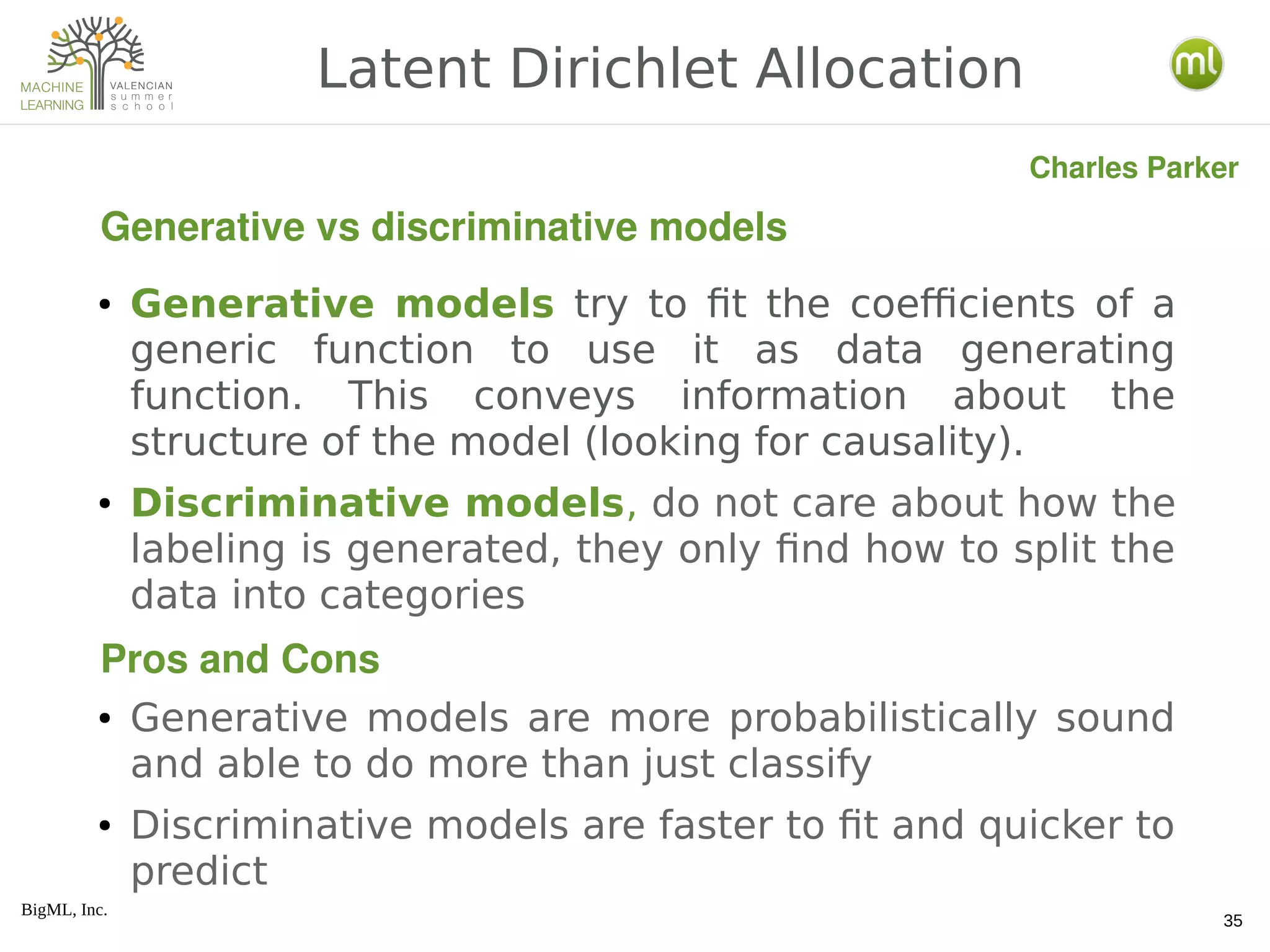 MACHINE LEARNING VALENCIAN summer school

Latent Dirichlet Allocation

ml

Charles Parker

Generative vs discriminative models

• Generative models try to fit the coefficients of a generic function to use it as data generating function. This conveys information about the structure of the model (looking for causality).

• Discriminative models, do not care about how the labeling is generated, they only find how to split the data into categories

Pros and Cons

• Generative models are more probabilistically sound and able to do more than just classify

• Discriminative models are faster to fit and quicker to predict

BigML, Inc.

35